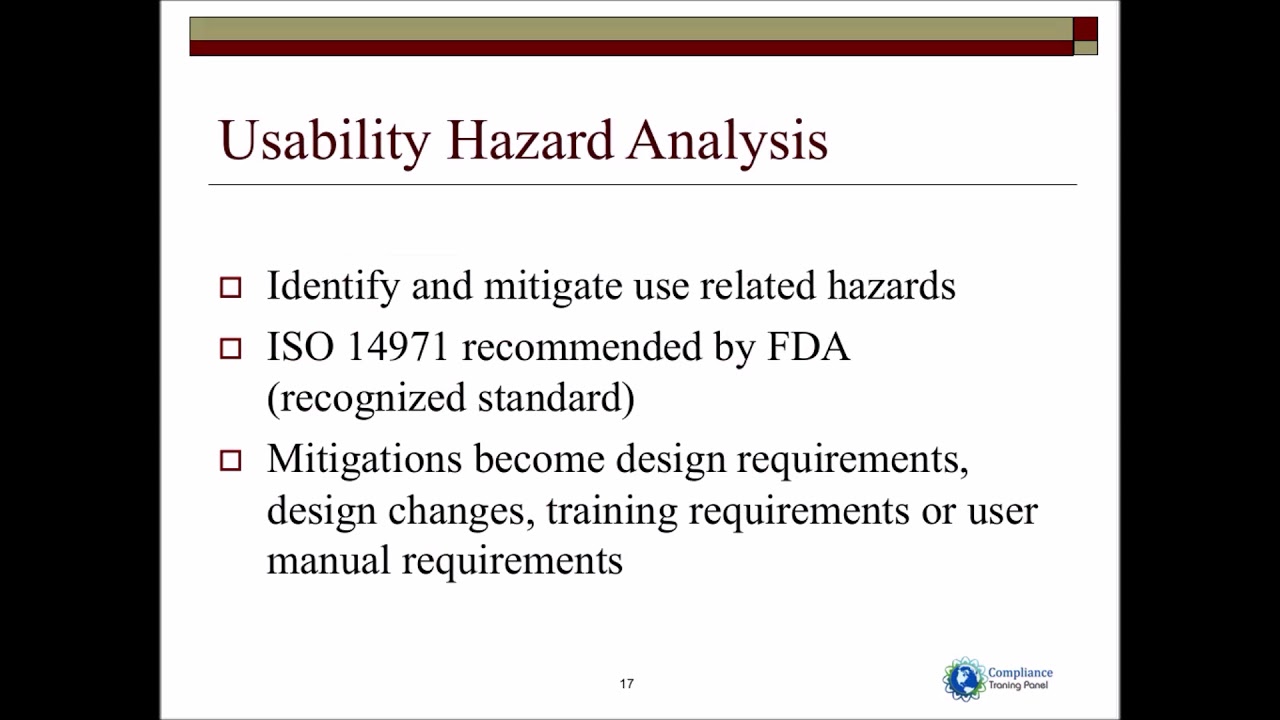 Usability Hazard Analysis

□ Identify and mitigate use related hazards

□ ISO 14971 recommended by FDA (recognized standard)

□ Mitigations become design requirements, design changes, training requirements or user manual requirements

17

Compliance Traning Panel